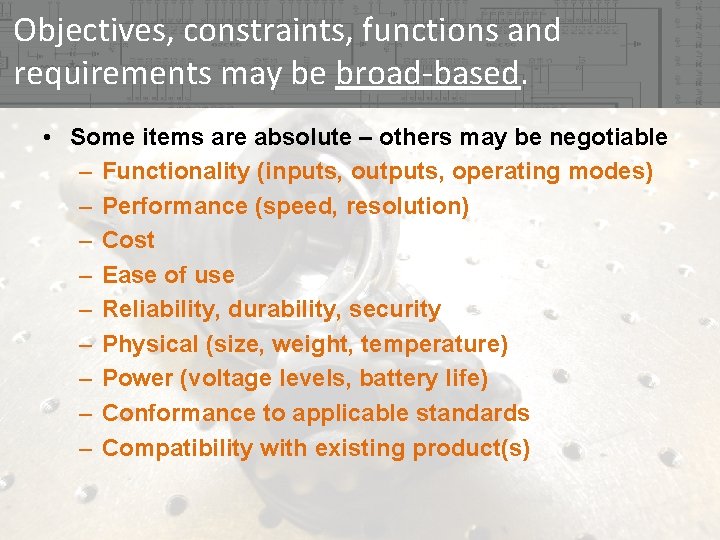 Objectives, constraints, functions and requirements may be broad-based.

• Some items are absolute – others may be negotiable
– Functionality (inputs, outputs, operating modes)
– Performance (speed, resolution)
– Cost
– Ease of use
– Reliability, durability, security
– Physical (size, weight, temperature)
– Power (voltage levels, battery life)
– Conformance to applicable standards
– Compatibility with existing product(s)